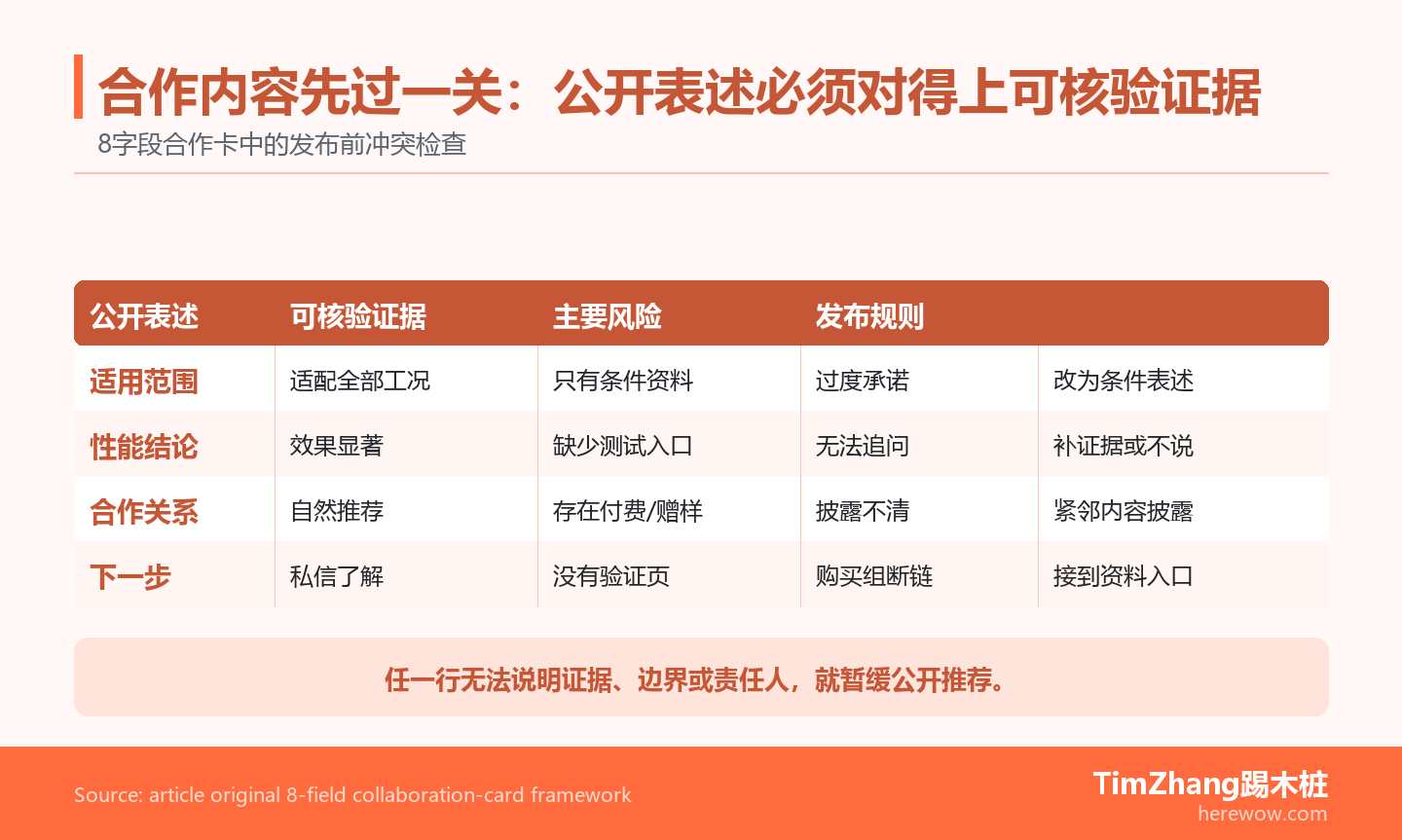 合作内容先过一关：公开表述必须对得上可核验证据

8字段合作卡中的发布前冲突检查

| 公开表述 | 可核验证据 | 主要风险 | 发布规则 | |
|---|---|---|---|---|
| 适用范围 | 适配全部工况 | 只有条件资料 | 过度承诺 | 改为条件表述 |
| 性能结论 | 效果显著 | 缺少测试入口 | 无法追问 | 补证据或不说 |
| 合作关系 | 自然推荐 | 存在付费/赠样 | 披露不清 | 紧邻内容披露 |
| 下一步 | 私信了解 | 没有验证页 | 购买组断链 | 接到资料入口 |

任一行无法说明证据、边界或责任人，就暂缓公开推荐。

Source: article original 8-field collaboration-card framework

TimZhang踢木桩
herewow.com